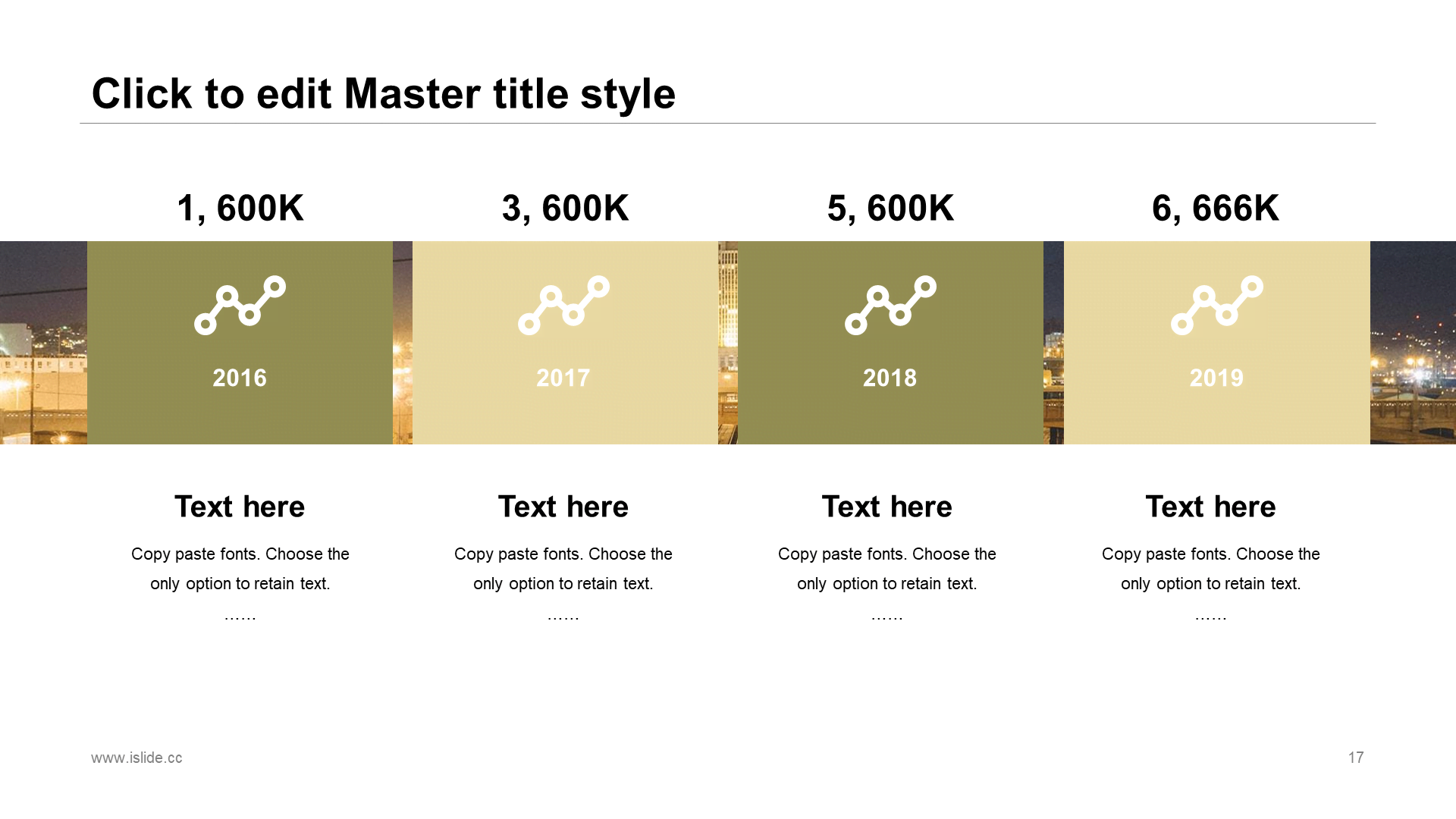 Click to edit Master title style

1, 600K

2016

Text here

Copy paste fonts. Choose the only option to retain text.

……

3, 600K

2017

Text here

Copy paste fonts. Choose the only option to retain text.

……

5, 600K

2018

Text here

Copy paste fonts. Choose the only option to retain text.

……

6, 666K

2019

Text here

Copy paste fonts. Choose the only option to retain text.

……

www.islide.cc

17